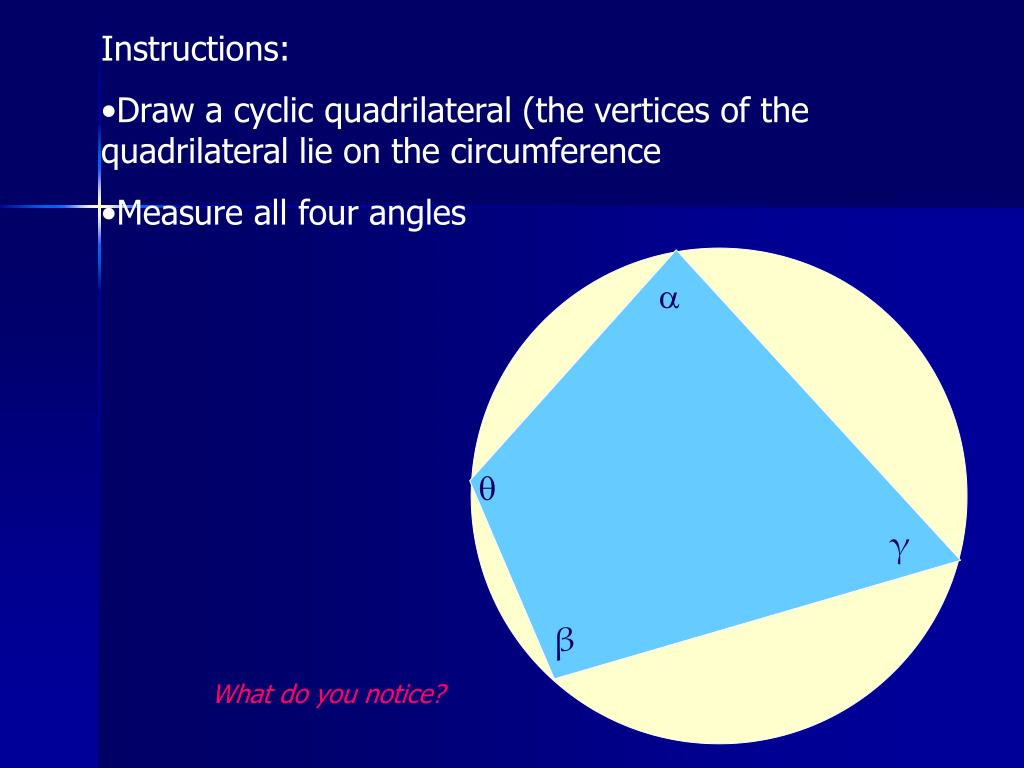 Instructions:

•Draw a cyclic quadrilateral (the vertices of the quadrilateral lie on the circumference

•Measure all four angles

$\alpha$

$\theta$

$\gamma$

$\beta$

What do you notice?